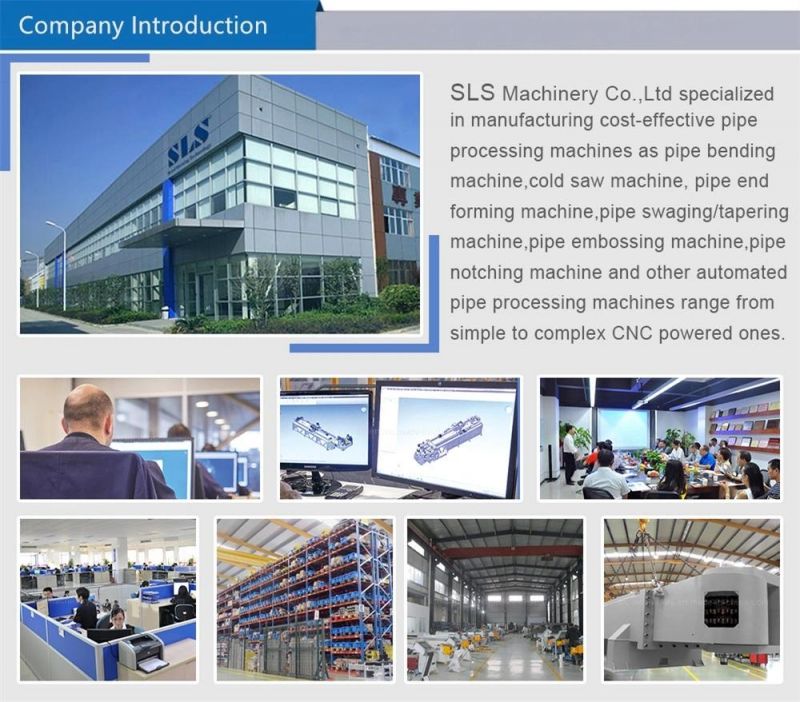 Company Introduction

SLS

SLS Machinery Co.,Ltd specialized in manufacturing cost-effective pipe processing machines as pipe bending machine,cold saw machine, pipe end forming machine,pipe swaging/tapering machine,pipe embossing machine,pipe notching machine and other automated pipe processing machines range from simple to complex CNC powered ones.